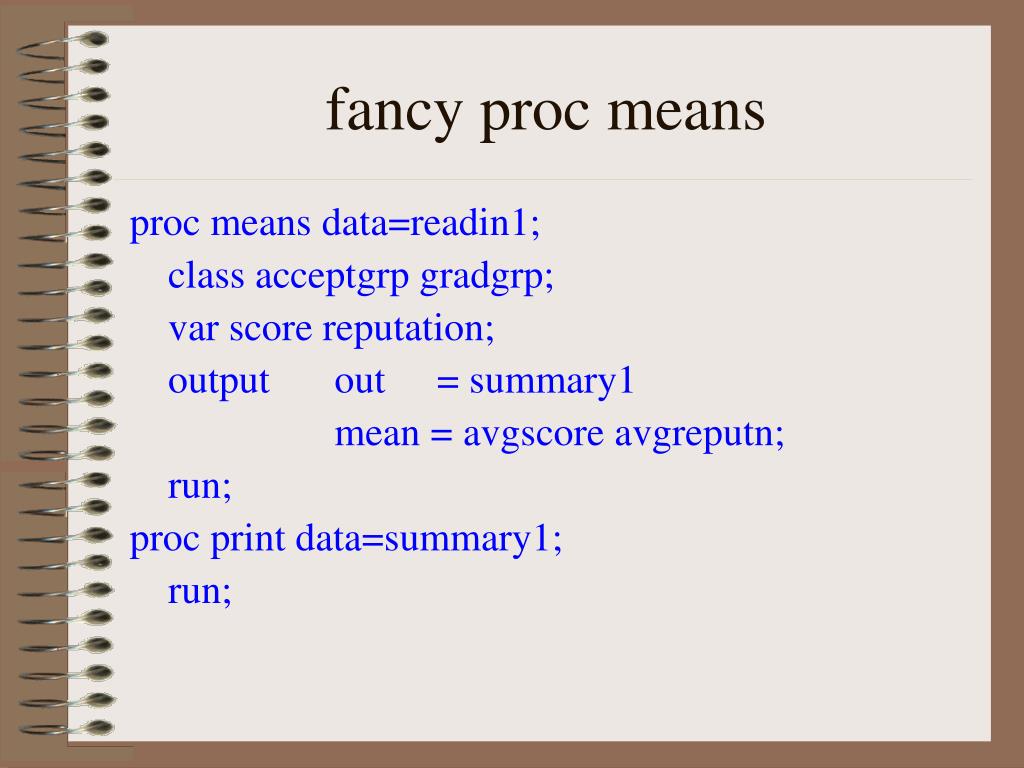 fancy proc means

proc means data=readin1;
class acceptgrp gradgrp;
var score reputation;
output out = summary1
mean = avgscore avgreputn;
run;
proc print data=summary1;
run;